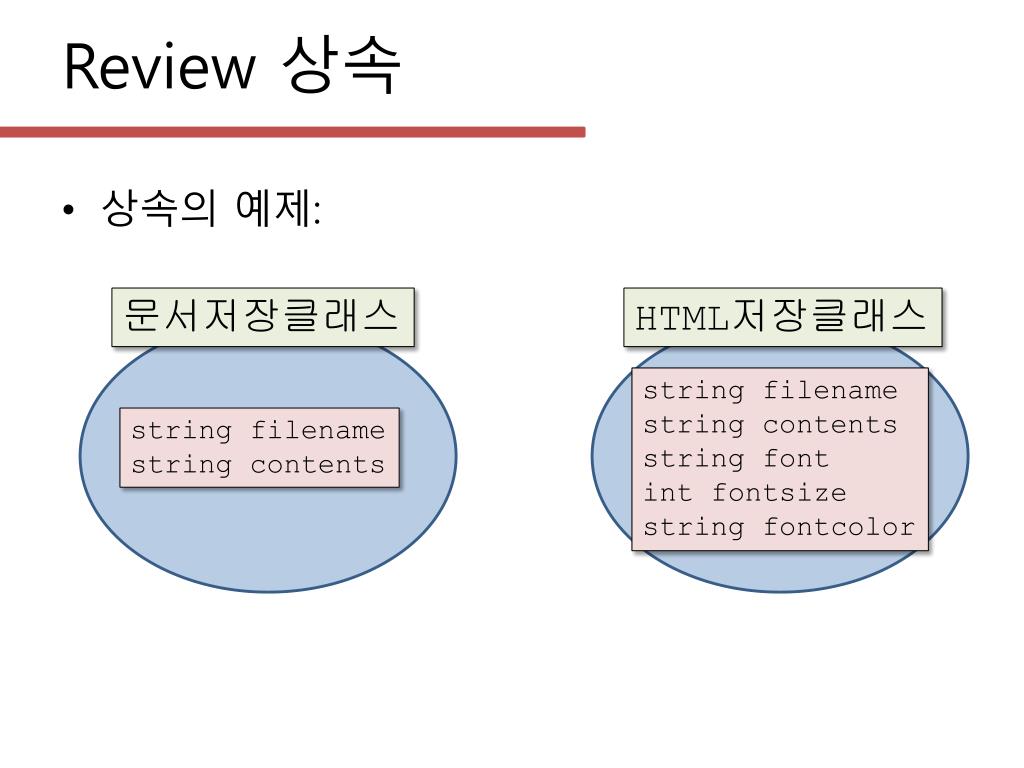 Review 상속

• 상속의 예제:

문서저장클래스

string filename
string contents

HTML저장클래스

string filename
string contents
string font
int fontsize
string fontcolor